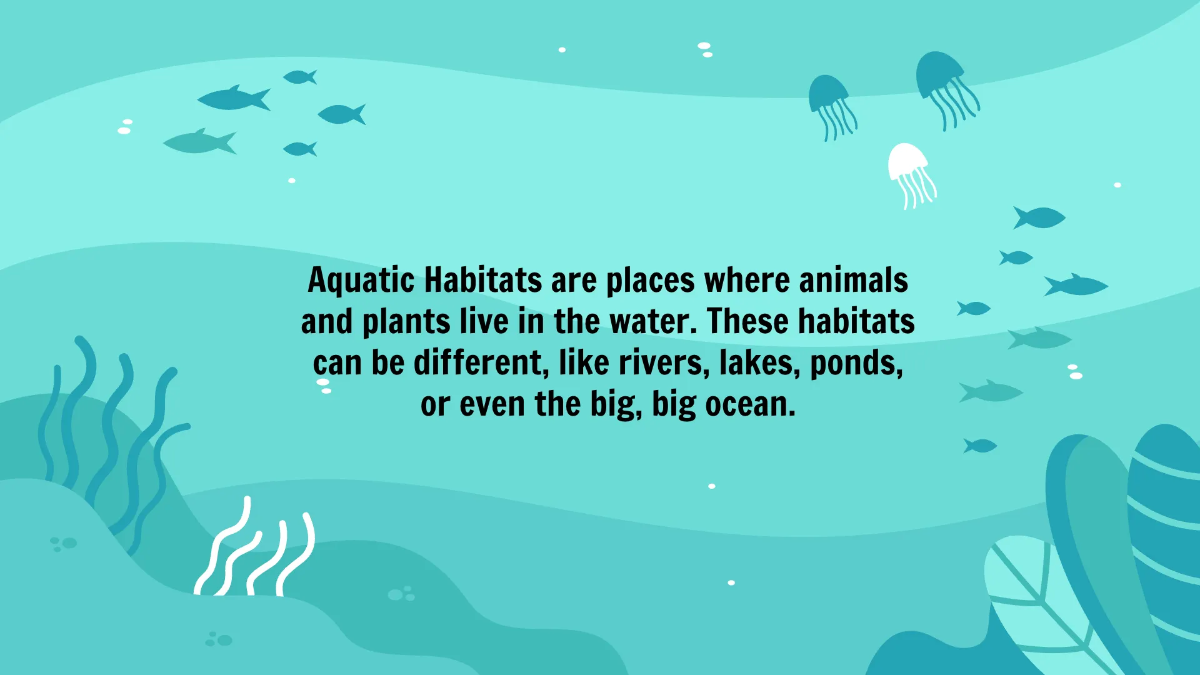 Aquatic Habitats are places where animals and plants live in the water. These habitats can be different, like rivers, lakes, ponds, or even the big, big ocean.